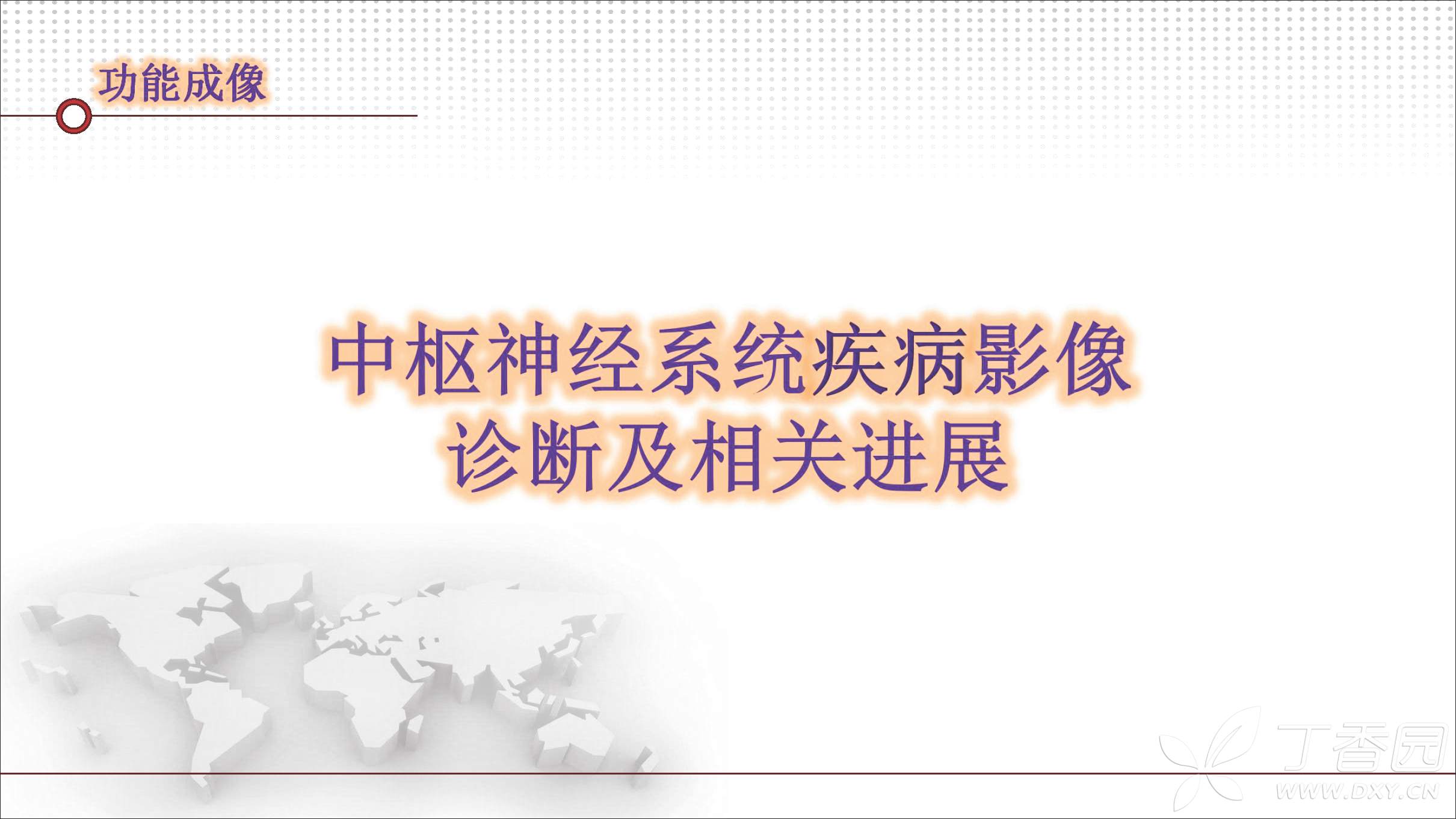 功能成像

中枢神经系统疾病影像诊断及相关进展

丁香园
WWW.DXY.CN